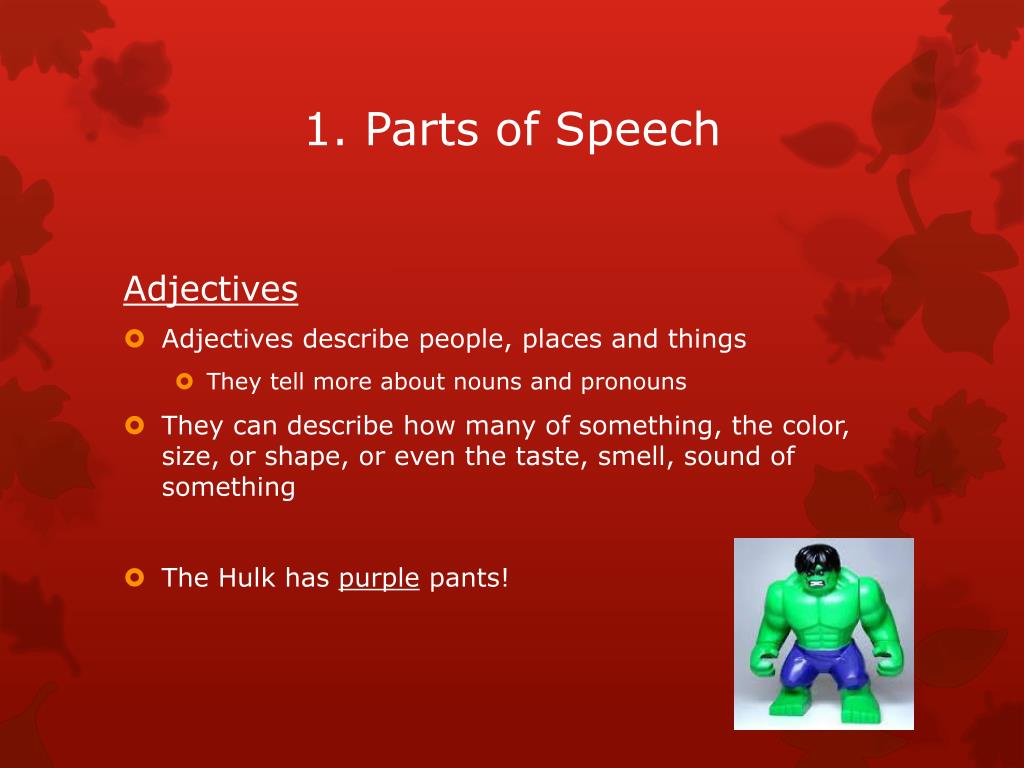 1. Parts of Speech

Adjectives

Adjectives describe people, places and things

They tell more about nouns and pronouns

They can describe how many of something, the color, size, or shape, or even the taste, smell, sound of something

The Hulk has purple pants!